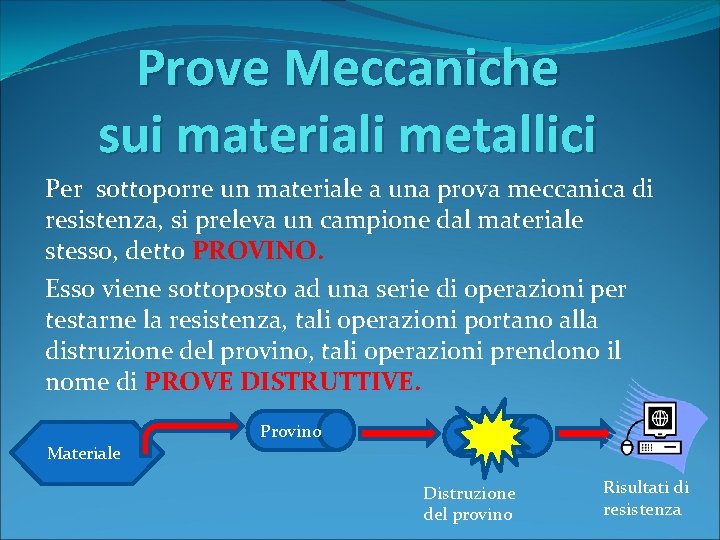 Prove Meccaniche sui materiali metallici

Per sottoporre un materiale a una prova meccanica di resistenza, si preleva un campione dal materiale stesso, detto PROVINO.

Esso viene sottoposto ad una serie di operazioni per testarne la resistenza, tali operazioni portano alla distruzione del provino, tali operazioni prendono il nome di PROVE DISTRUTTIVE.

Materiale

Provino

Distruzione del provino

Risultati di resistenza